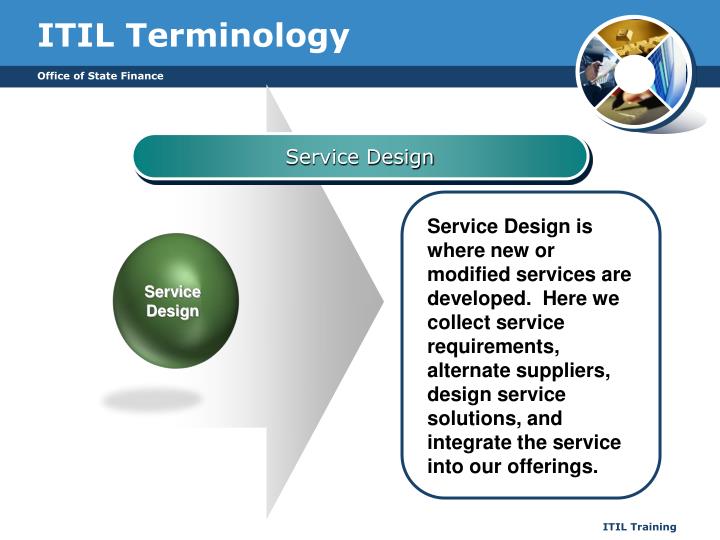 ITIL Terminology

Office of State Finance

Service Design

Service Design

Service Design is where new or modified services are developed.  Here we collect service requirements, alternate suppliers, design service solutions, and integrate the service into our offerings.

ITIL Training